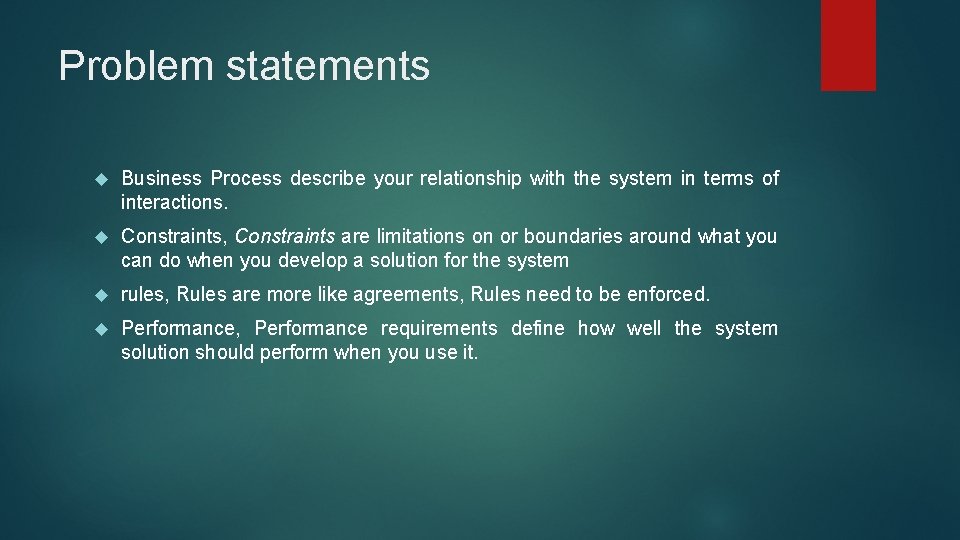 Problem statements

Business Process describe your relationship with the system in terms of interactions.

Constraints, Constraints are limitations on or boundaries around what you can do when you develop a solution for the system

rules, Rules are more like agreements, Rules need to be enforced.

Performance, Performance requirements define how well the system solution should perform when you use it.